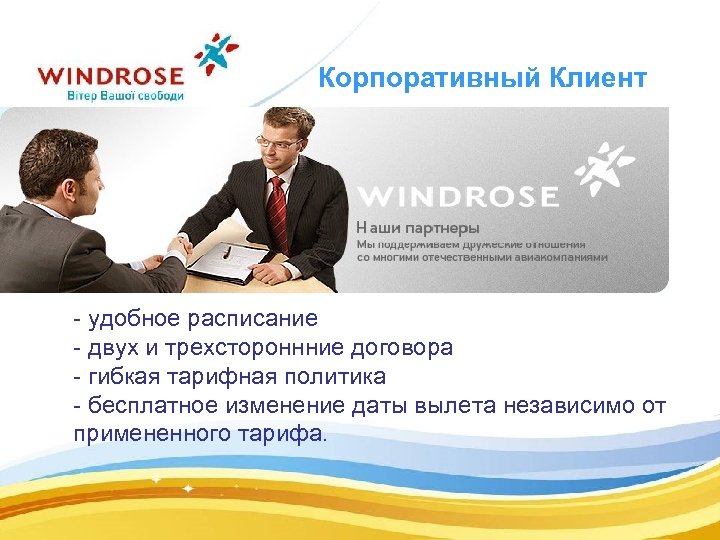 WINDROSE
Вітер Вашої свободи

Корпоративный Клиент

WINDROSE
Наши партнеры
Мы поддерживаем дружеские отношения со многими отечественными авиакомпаниями

- удобное расписание
- двух и трехстороннние договора
- гибкая тарифная политика
- бесплатное изменение даты вылета независимо от примененного тарифа.